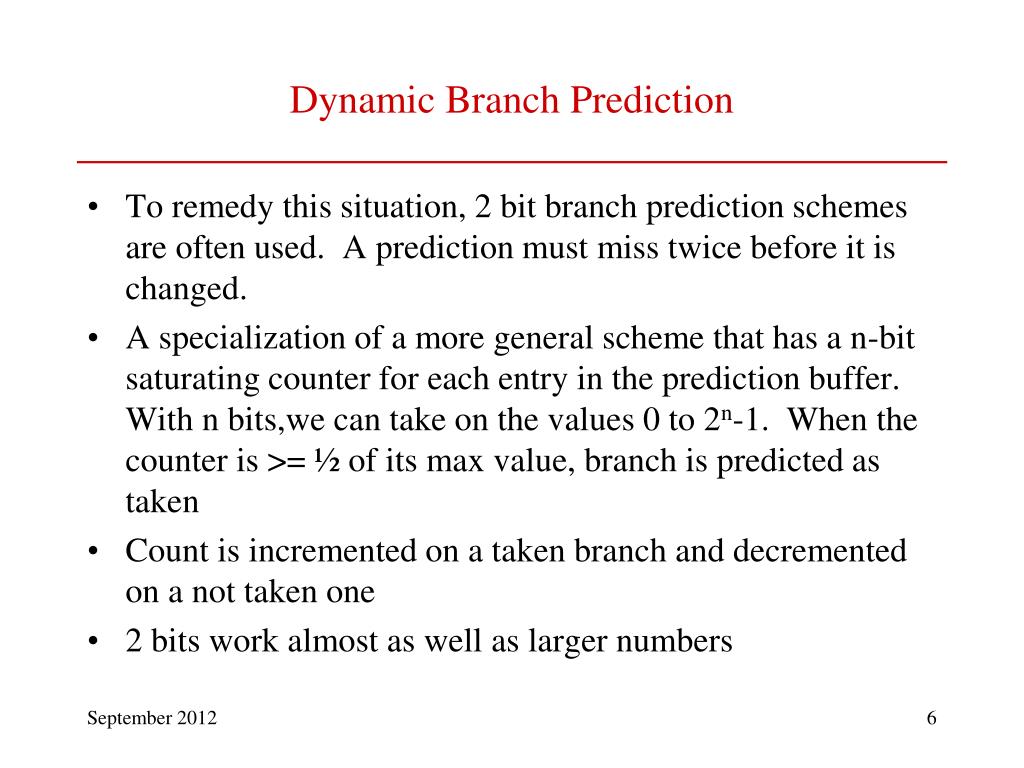 Dynamic Branch Prediction

• To remedy this situation, 2 bit branch prediction schemes are often used. A prediction must miss twice before it is changed.

• A specialization of a more general scheme that has a n-bit saturating counter for each entry in the prediction buffer. With n bits,we can take on the values 0 to $2^n$-1. When the counter is >= ½ of its max value, branch is predicted as taken

• Count is incremented on a taken branch and decremented on a not taken one

• 2 bits work almost as well as larger numbers

September 2012

6